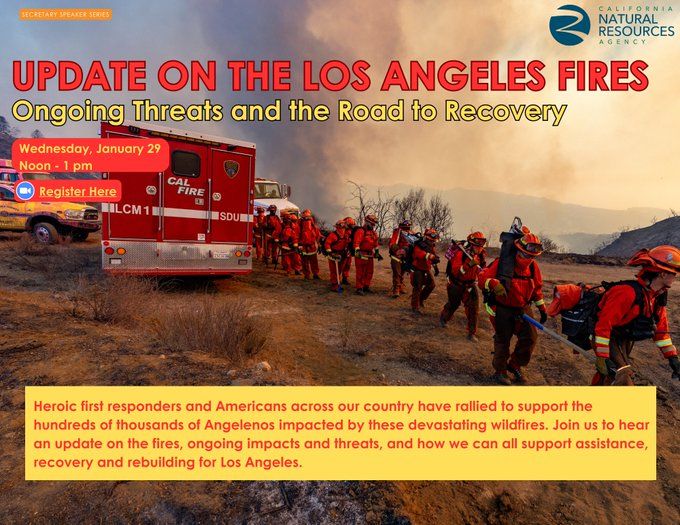 SECRETARY SPEAKER SERIES

CALIFORNIA NATURAL RESOURCES AGENCY

UPDATE ON THE LOS ANGELES FIRES

Ongoing Threats and the Road to Recovery

Wednesday, January 29
Noon - 1 pm

Register Here

CAL FIRE

LCM1

SDU

Heroic first responders and Americans across our country have rallied to support the hundreds of thousands of Angelenos impacted by these devastating wildfires. Join us to hear an update on the fires, ongoing impacts and threats, and how we can all support assistance, recovery and rebuilding for Los Angeles.